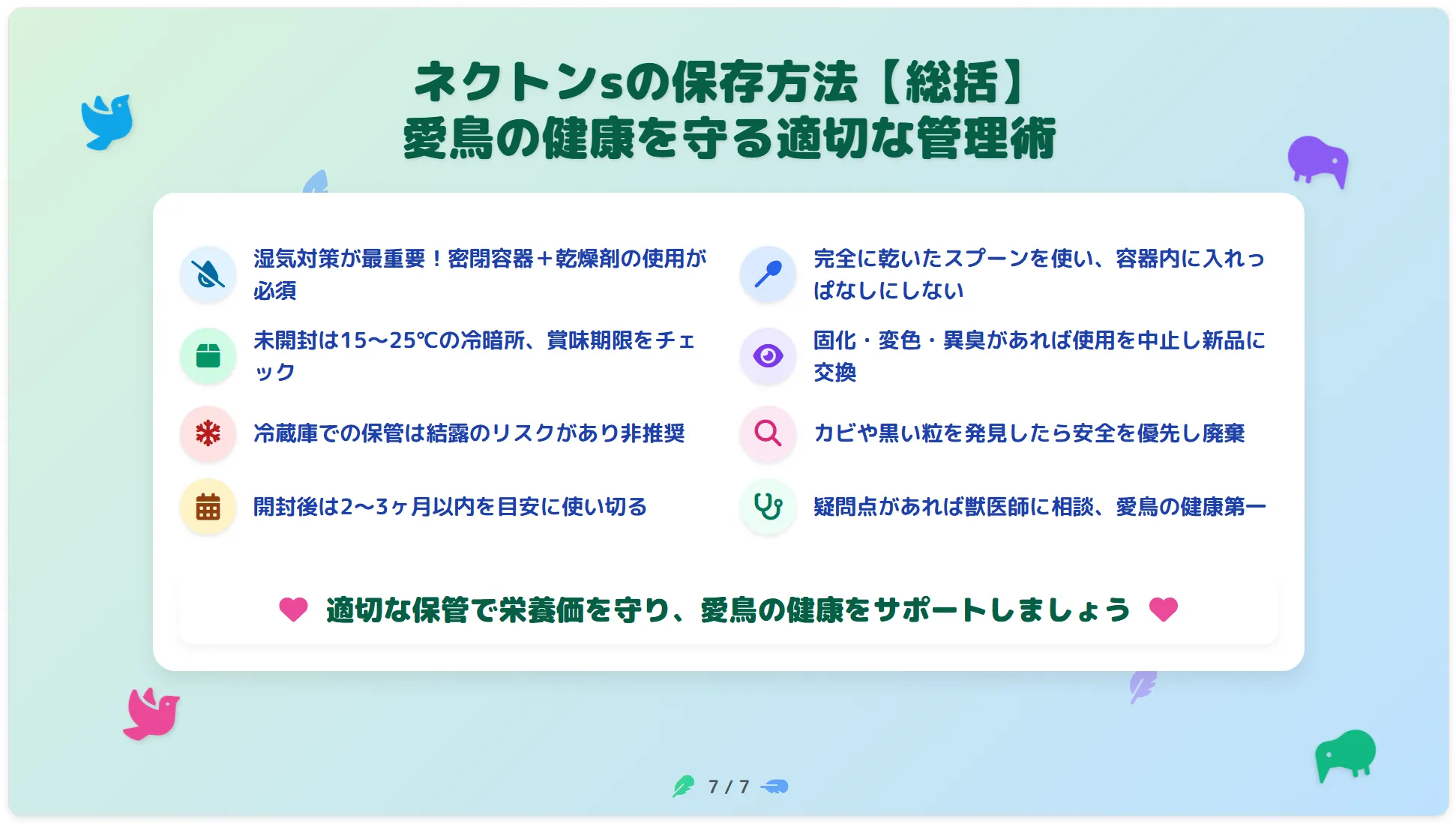 ネクトンsの保存方法【総括】
愛鳥の健康を守る適切な管理術

湿気対策が最重要！密閉容器＋乾燥剤の使用が必須

未開封は15〜25℃の冷暗所、賞味期限をチェック

冷蔵庫での保管は結露のリスクがあり非推奨

開封後は2〜3ヶ月以内を目安に使い切る

完全に乾いたスプーンを使い、容器内に入れっぱなしにしない

固化・変色・異臭があれば使用を中止し新品に交換

カビや黒い粒を発見したら安全を優先し廃棄

疑問点があれば獣医師に相談、愛鳥の健康第一

適切な保管で栄養価を守り、愛鳥の健康をサポートしましょう

7 / 7